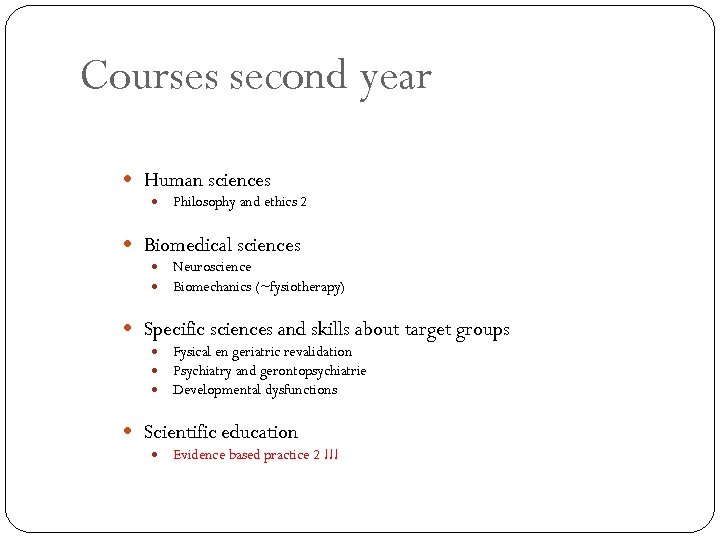 Courses second year

- Human sciences
  - Philosophy and ethics 2

- Biomedical sciences
  - Neuroscience
  - Biomechanics (~fysiotherapy)

- Specific sciences and skills about target groups
  - Fysical en geriatric revalidation
  - Psychiatry and gerontopsychiatrie
  - Developmental dysfunctions

- Scientific education
  - Evidence based practice 2 !!!